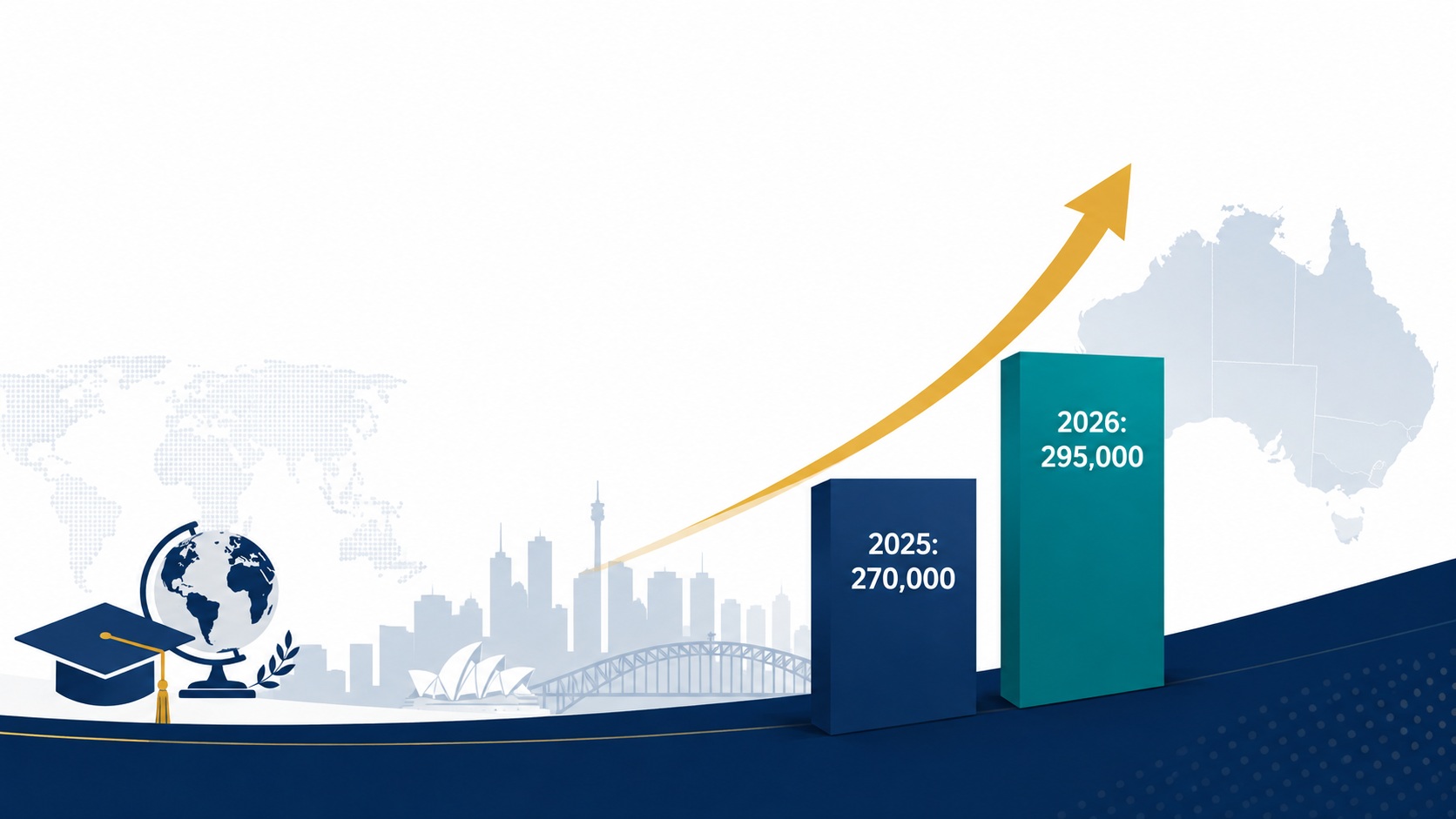 2025:
270,000

2026:
295,000